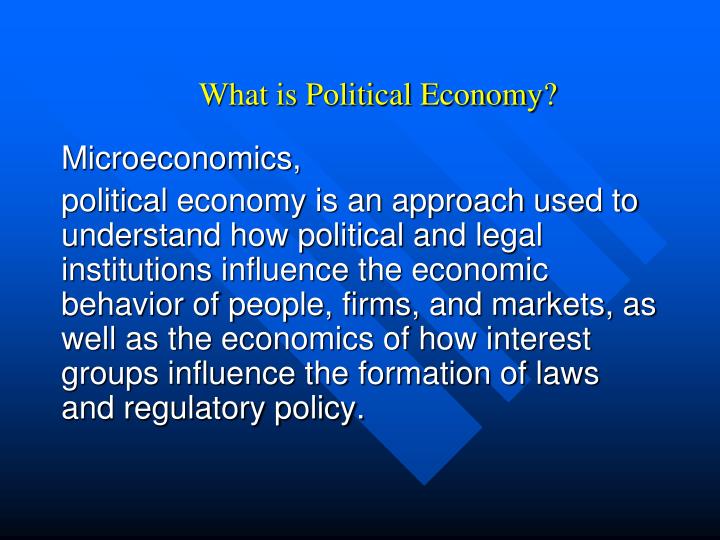 What is Political Economy?

Microeconomics,

political economy is an approach used to understand how political and legal institutions influence the economic behavior of people, firms, and markets, as well as the economics of how interest groups influence the formation of laws and regulatory policy.